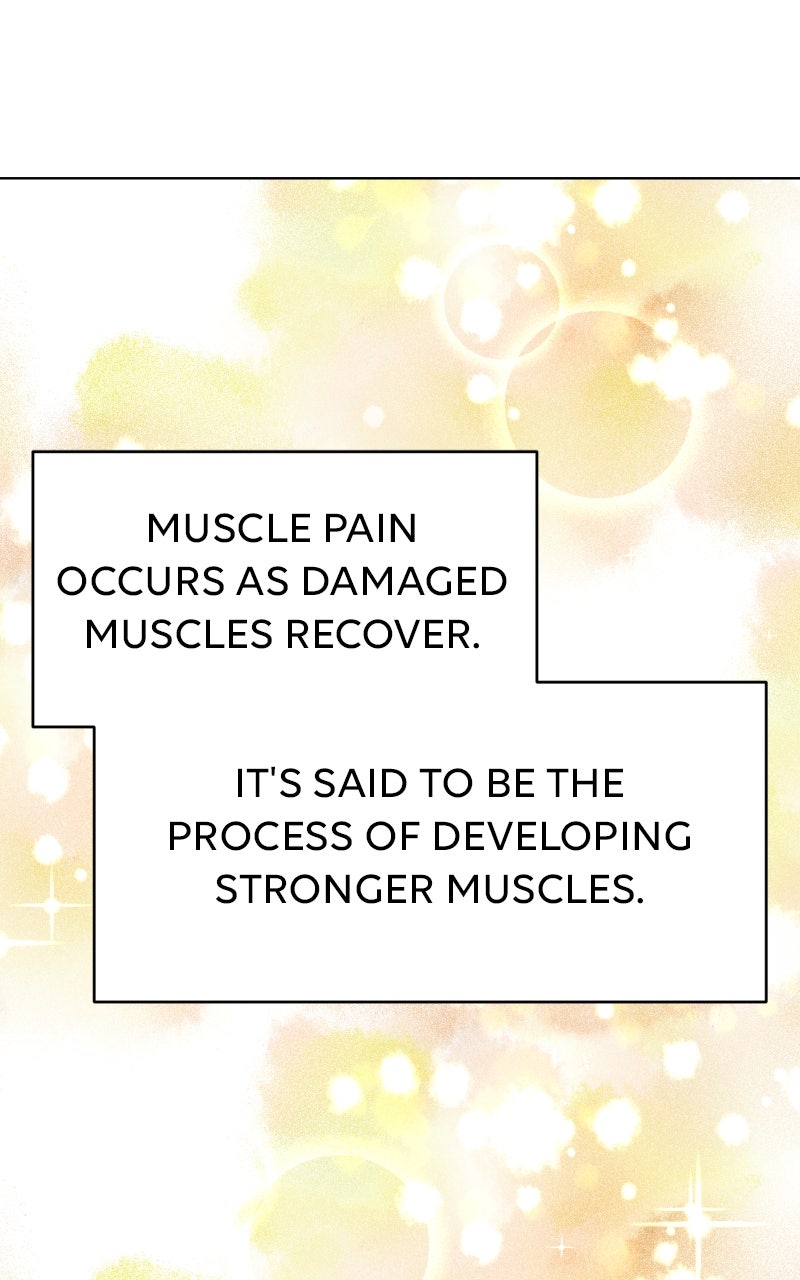 MUSCLE PAIN OCCURS AS DAMAGED MUSCLES RECOVER.

IT'S SAID TO BE THE PROCESS OF DEVELOPING STRONGER MUSCLES.